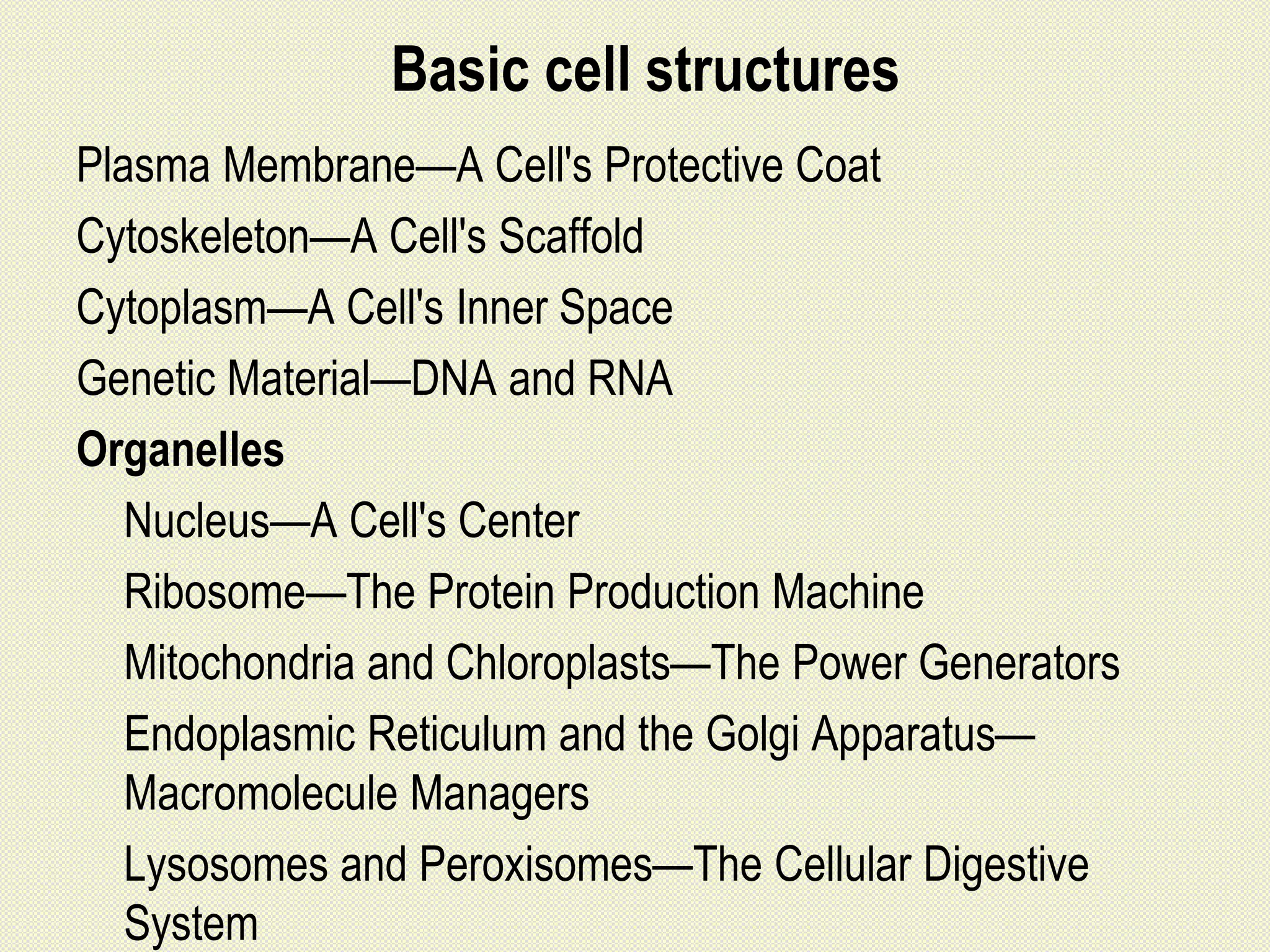 Basic cell structures

Plasma Membrane—A Cell's Protective Coat

Cytoskeleton—A Cell's Scaffold

Cytoplasm—A Cell's Inner Space

Genetic Material—DNA and RNA

Organelles

Nucleus—A Cell's Center

Ribosome—The Protein Production Machine

Mitochondria and Chloroplasts—The Power Generators

Endoplasmic Reticulum and the Golgi Apparatus—Macromolecule Managers

Lysosomes and Peroxisomes—The Cellular Digestive System